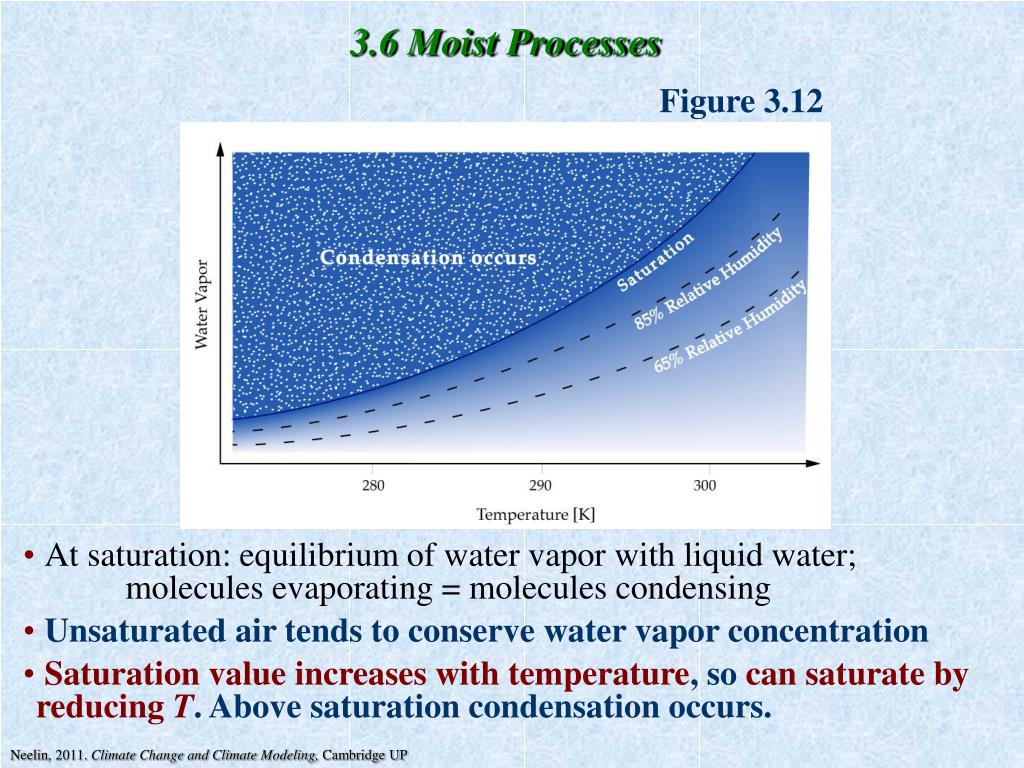 3.6 Moist Processes

Figure 3.12

Water Vapor

Condensation occurs

Saturation

85% Relative Humidity

65% Relative Humidity

280

290

300

Temperature [K]

• At saturation: equilibrium of water vapor with liquid water; molecules evaporating = molecules condensing

• Unsaturated air tends to conserve water vapor concentration

• Saturation value increases with temperature, so can saturate by reducing $T$. Above saturation condensation occurs.

Neelin, 2011. Climate Change and Climate Modeling, Cambridge UP